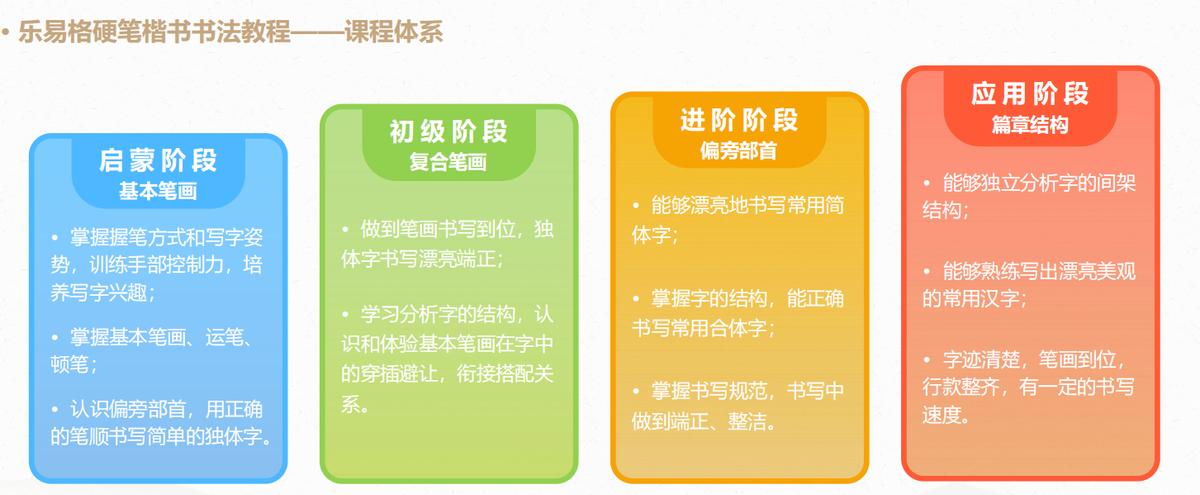 • 乐易格硬笔楷书书法教程——课程体系

启蒙阶段
基本笔画

• 掌握握笔方式和写字姿势，训练手部控制力，培养写字兴趣；

• 掌握基本笔画、运笔、顿笔；

• 认识偏旁部首，用正确的笔顺书写简单的独体字。

初级阶段
复合笔画

• 做到笔画书写到位，独体字书写漂亮端正；

• 学习分析字的结构，认识和体验基本笔画在字中的穿插避让，衔接搭配关系。

进阶阶段
偏旁部首

• 能够漂亮地书写常用简体字；

• 掌握字的结构，能正确书写常用合体字；

• 掌握书写规范，书写中做到端正、整洁。

应用阶段
篇章结构

• 能够独立分析字的间架结构；

• 能够熟练写出漂亮美观的常用汉字；

• 字迹清楚，笔画到位，行款整齐，有一定的书写速度。